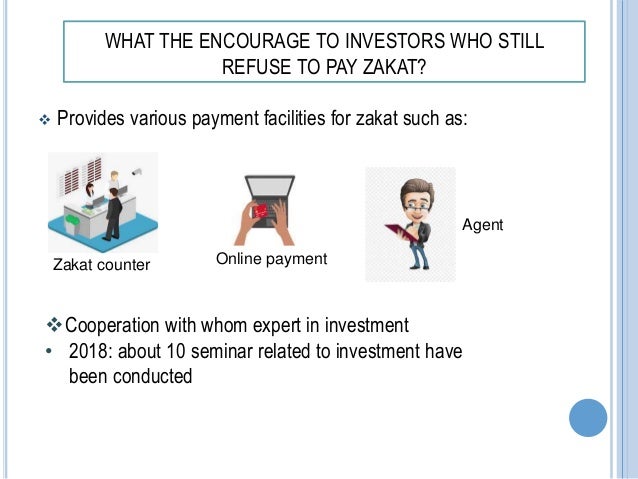 WHAT THE ENCOURAGE TO INVESTORS WHO STILL REFUSE TO PAY ZAKAT?

❖ Provides various payment facilities for zakat such as:

Zakat counter

Online payment

Agent

❖ Cooperation with whom expert in investment

• 2018: about 10 seminar related to investment have been conducted